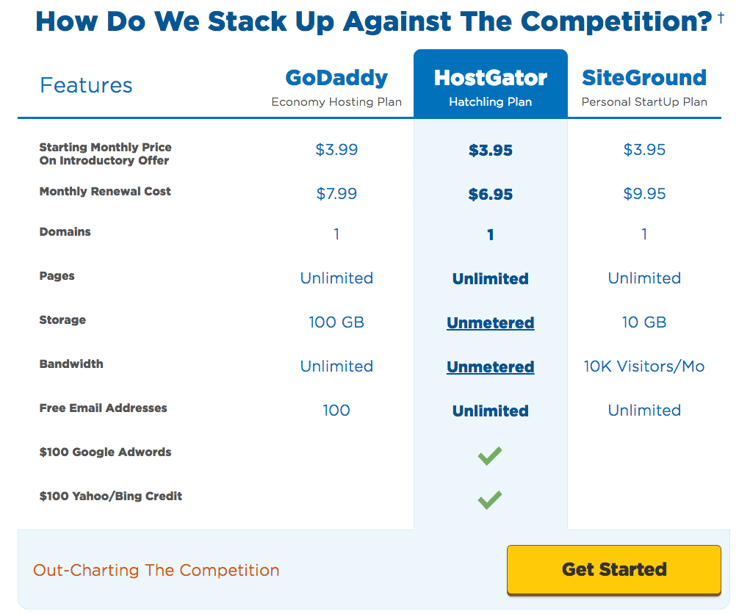 How Do We Stack Up Against The Competition? †

| Features | GoDaddy Economy Hosting Plan | HostGator Hatchling Plan | SiteGround Personal StartUp Plan |
|---|---|---|---|
| Starting Monthly Price On Introductory Offer | \$3.99 | \$3.95 | \$3.95 |
| Monthly Renewal Cost | \$7.99 | \$6.95 | \$9.95 |
| Domains | 1 | 1 | 1 |
| Pages | Unlimited | Unlimited | Unlimited |
| Storage | 100 GB | Unmetered | 10 GB |
| Bandwidth | Unlimited | Unmetered | 10K Visitors/Mo |
| Free Email Addresses | 100 | Unlimited | Unlimited |
| \$100 Google Adwords | | ✓ | |
| \$100 Yahoo/Bing Credit | | ✓ | |

Out-Charting The Competition

Get Started